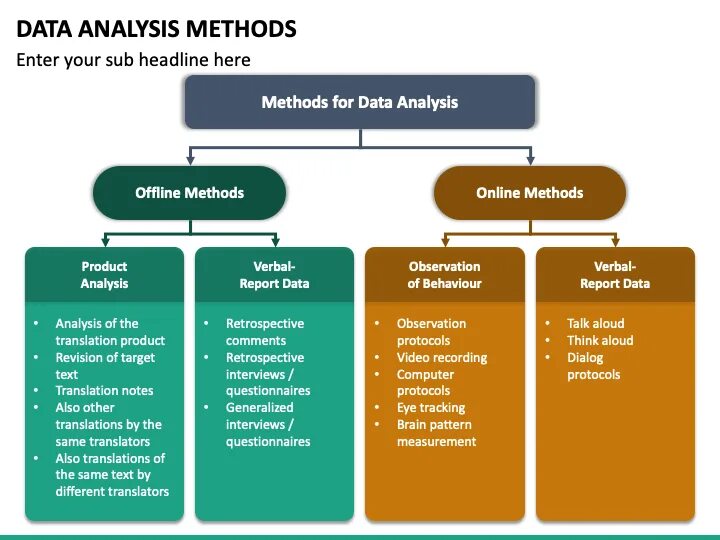 DATA ANALYSIS METHODS

Enter your sub headline here

Methods for Data Analysis

Offline Methods

Online Methods

Product Analysis

- Analysis of the translation product
- Revision of target text
- Translation notes
- Also other translations by the same translators
- Also translations of the same text by different translators

Verbal-Report Data

- Retrospective comments
- Retrospective interviews / questionnaires
- Generalized interviews / questionnaires

Observation of Behaviour

- Observation protocols
- Video recording
- Computer protocols
- Eye tracking
- Brain pattern measurement

Verbal-Report Data

- Talk aloud
- Think aloud
- Dialog protocols